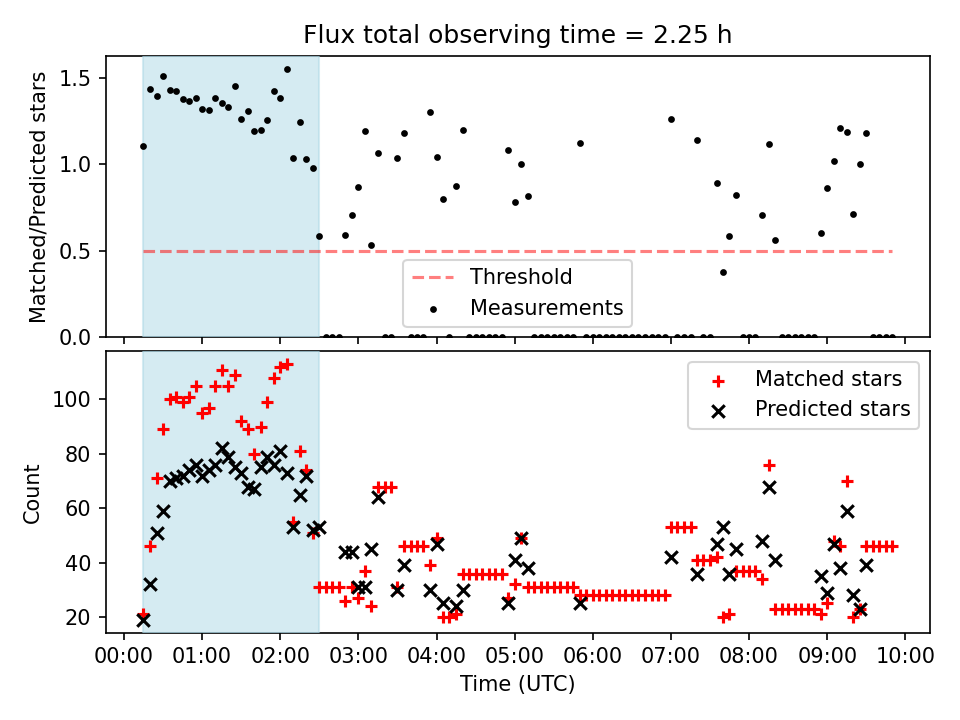 Flux total observing time = 2.25 h

Matched/Predicted stars

1.5
1.0
0.5
0.0

Threshold
Measurements

Count

100
80
60
40
20

Matched stars
Predicted stars

00:00 01:00 02:00 03:00 04:00 05:00 06:00 07:00 08:00 09:00 10:00

Time (UTC)